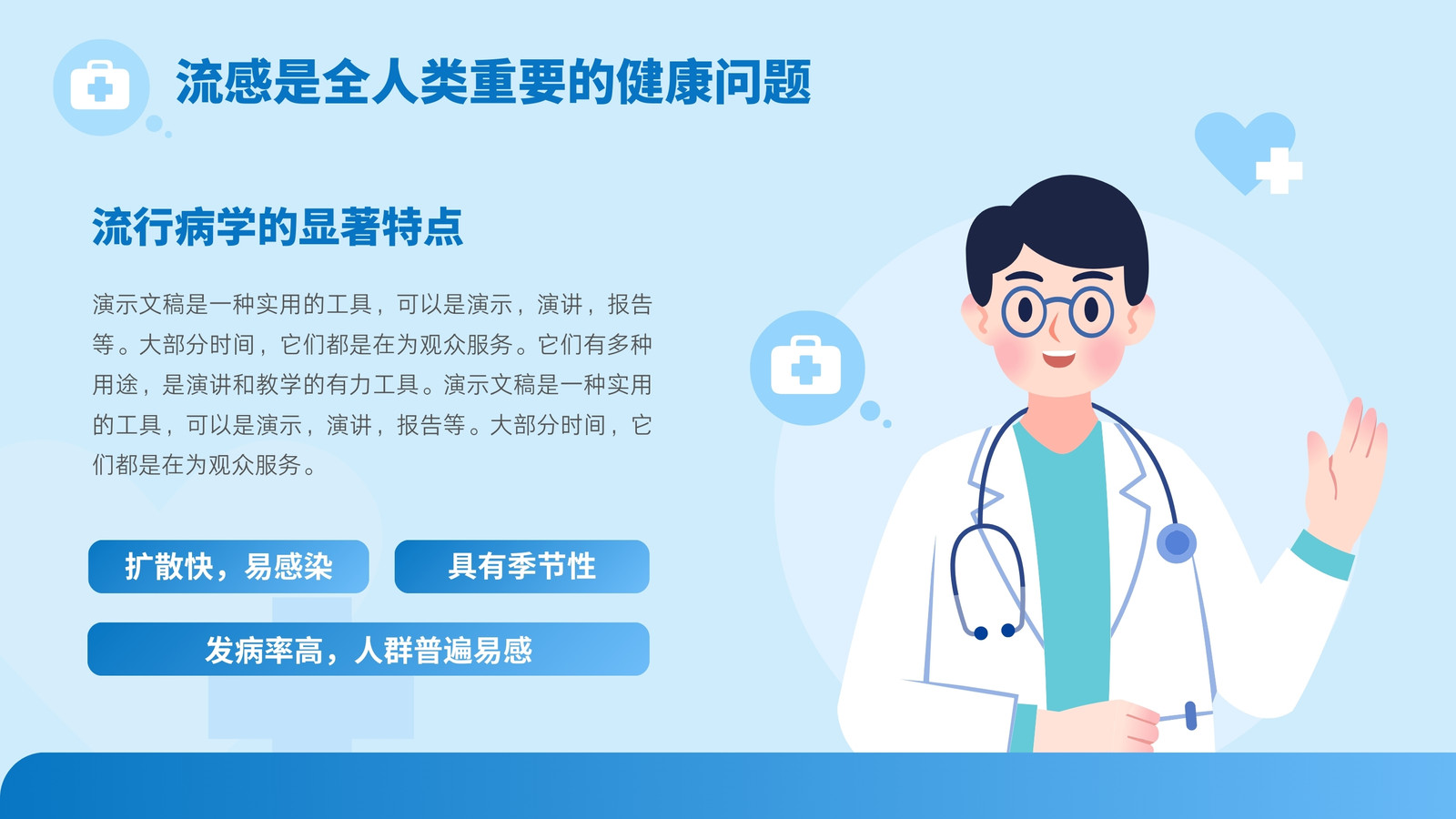 流感是全人类重要的健康问题

流行病学的显著特点

演示文稿是一种实用的工具，可以是演示，演讲，报告等。大部分时间，它们都是在为观众服务。它们有多种用途，是演讲和教学的有力工具。演示文稿是一种实用的工具，可以是演示，演讲，报告等。大部分时间，它们都是在为观众服务。

扩散快，易感染

具有季节性

发病率高，人群普遍易感